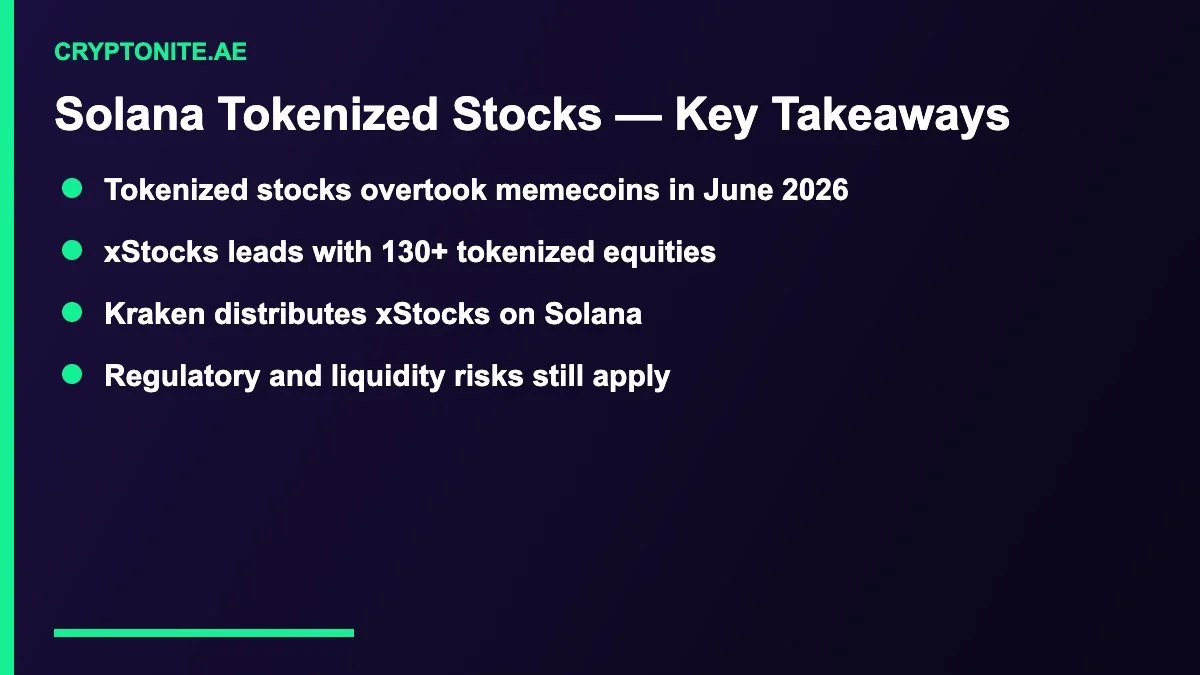 CRYPTONITE.AE

Solana Tokenized Stocks — Key Takeaways

- Tokenized stocks overtook memecoins in June 2026
- xStocks leads with 130+ tokenized equities
- Kraken distributes xStocks on Solana
- Regulatory and liquidity risks still apply